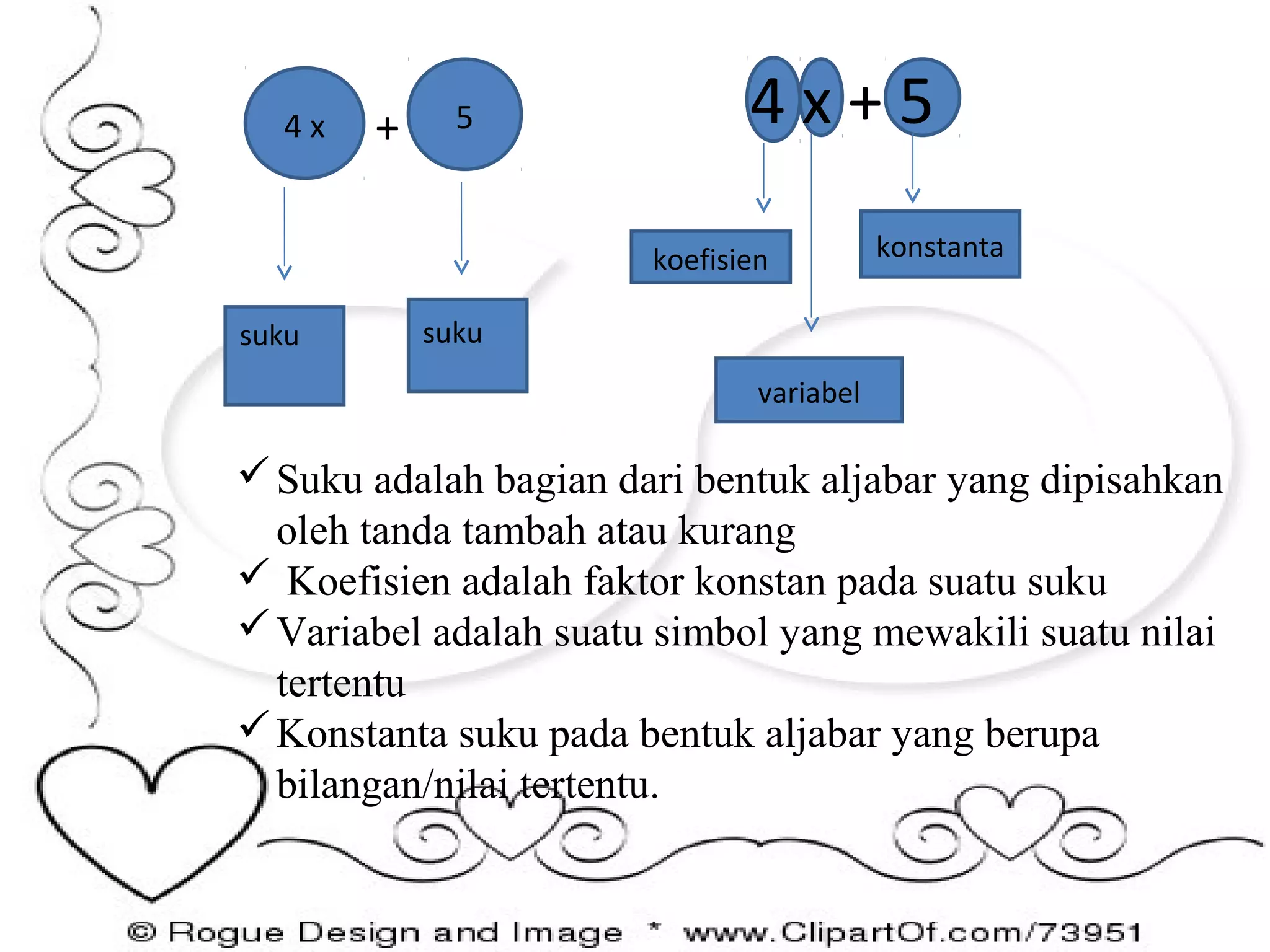 4 x + 5

suku

suku

4 x + 5

koefisien

konstanta

variabel

✓ Suku adalah bagian dari bentuk aljabar yang dipisahkan oleh tanda tambah atau kurang
✓ Koefisien adalah faktor konstan pada suatu suku
✓ Variabel adalah suatu simbol yang mewakili suatu nilai tertentu
✓ Konstanta suku pada bentuk aljabar yang berupa bilangan/nilai tertentu.

© Rogue Design and Image * www.ClipartOf.com/73951